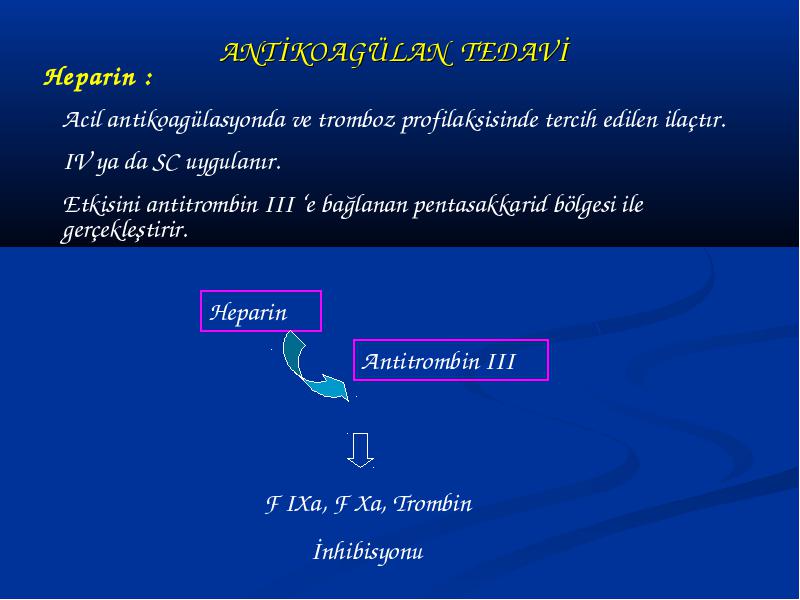 ANTİKOAGÜLAN TEDAVİ

Heparin :

Acil antikoagülasyonda ve tromboz profilaksisinde tercih edilen ilaçtır.

IV ya da SC uygulanır.

Etkisini antitrombin III 'e bağlanan pentasakkarid bölgesi ile gerçekleştirir.

Heparin

Antitrombin III

F IXa, F Xa, Trombin

İnhibisyonu